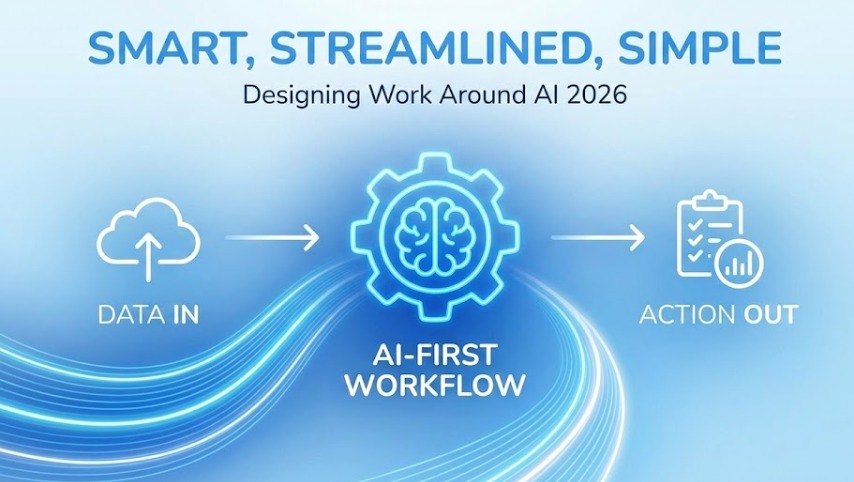 SMART, STREAMLINED, SIMPLE
Designing Work Around AI 2026

DATA IN

AI-FIRST WORKFLOW

ACTION OUT